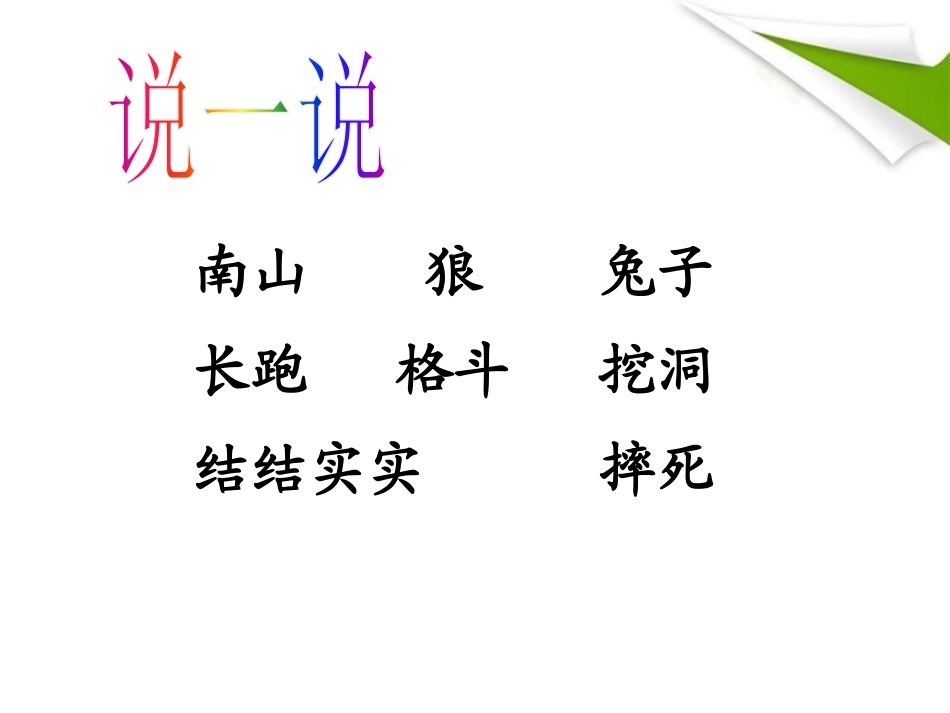 说一说

南山　　狼　　兔子

长跑　　格斗　　挖洞

结结实实　　　　摔死